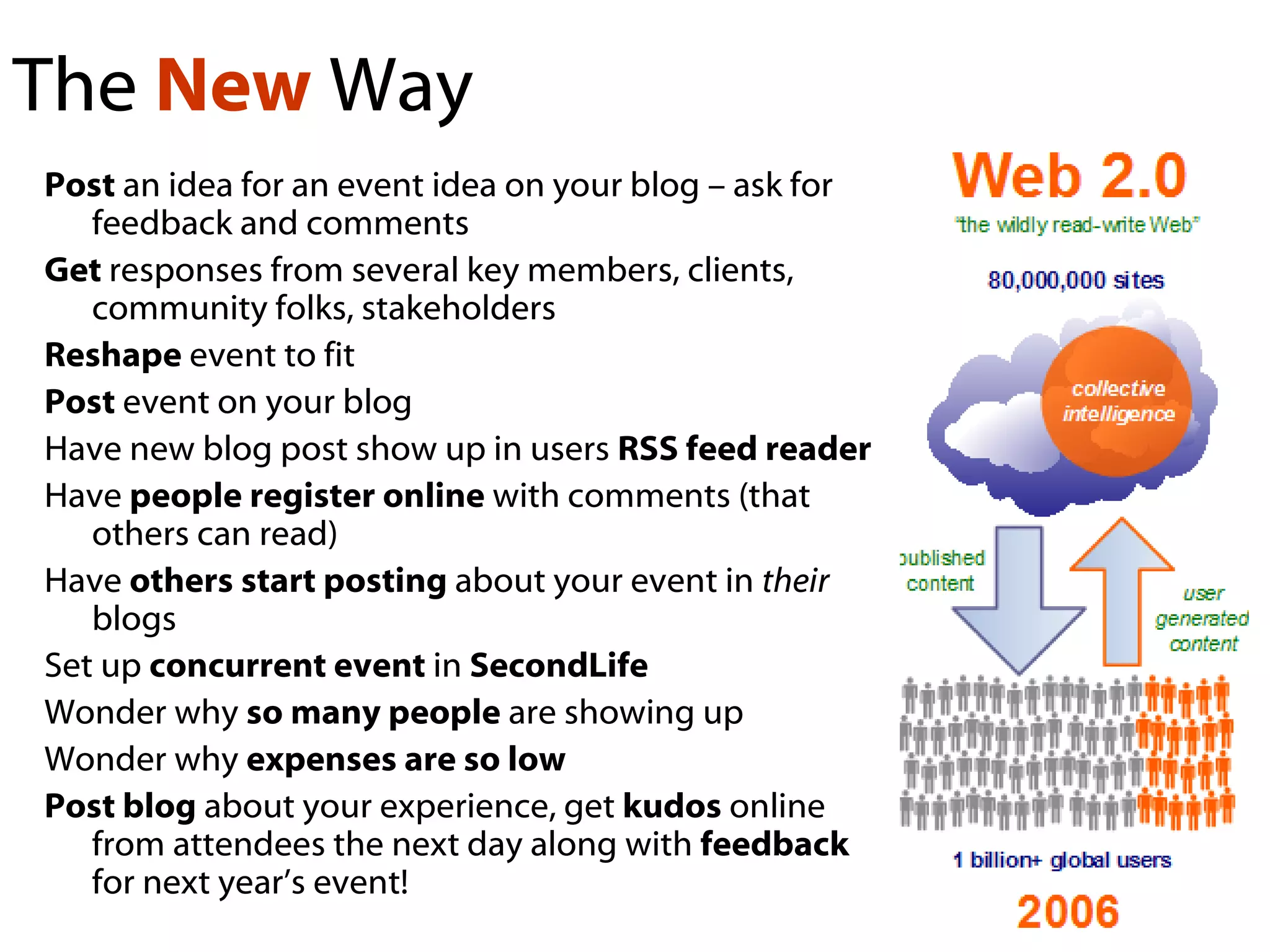 The New Way

Post an idea for an event idea on your blog – ask for feedback and comments

Get responses from several key members, clients, community folks, stakeholders

Reshape event to fit

Post event on your blog

Have new blog post show up in users RSS feed reader

Have people register online with comments (that others can read)

Have others start posting about your event in their blogs

Set up concurrent event in SecondLife

Wonder why so many people are showing up

Wonder why expenses are so low

Post blog about your experience, get kudos online from attendees the next day along with feedback for next year's event!

Web 2.0
"the wildly read-write Web"

80,000,000 sites

collective intelligence

published content

user generated content

1 billion+ global users

2006